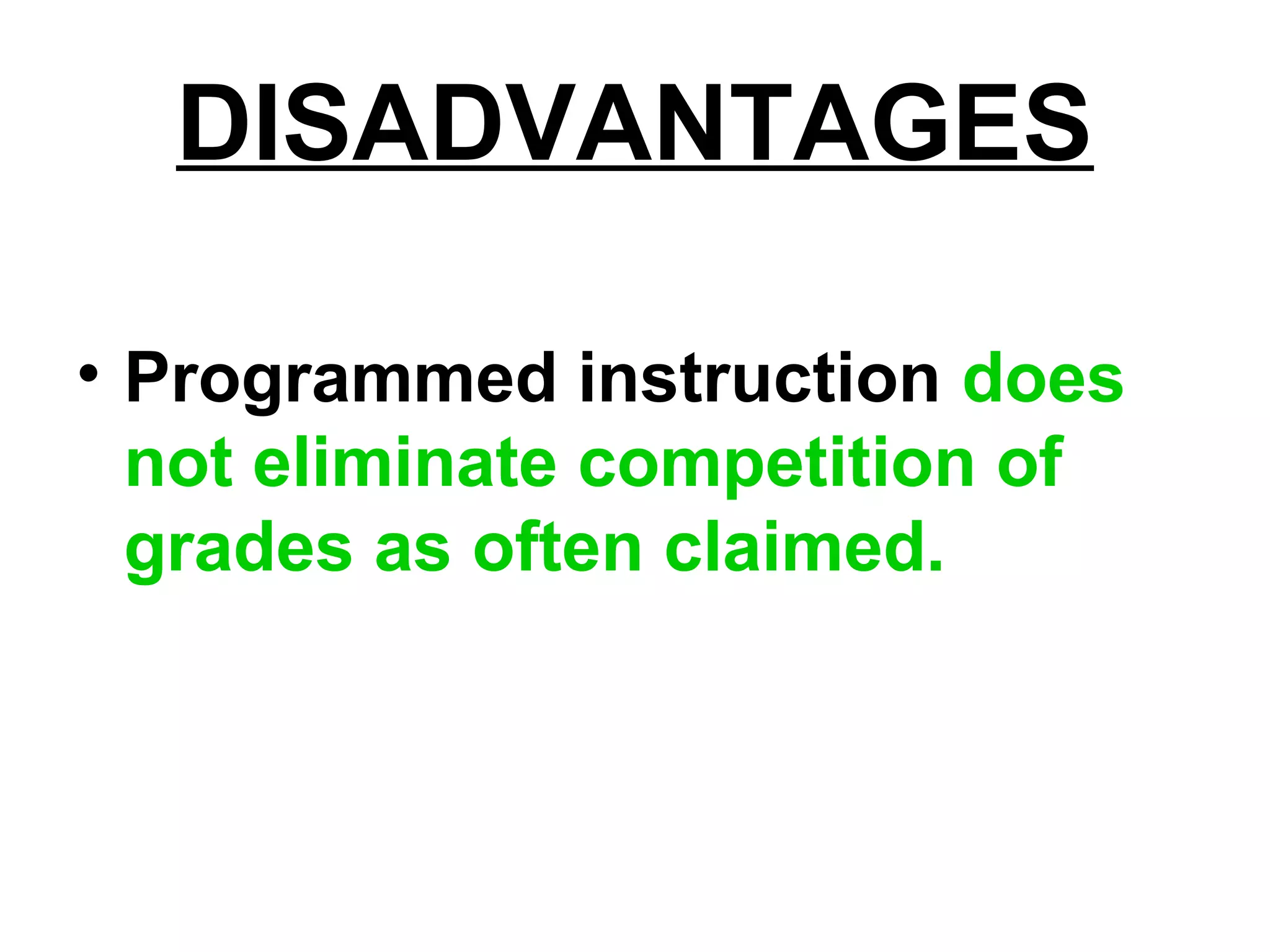 DISADVANTAGES

• Programmed instruction does not eliminate competition of grades as often claimed.